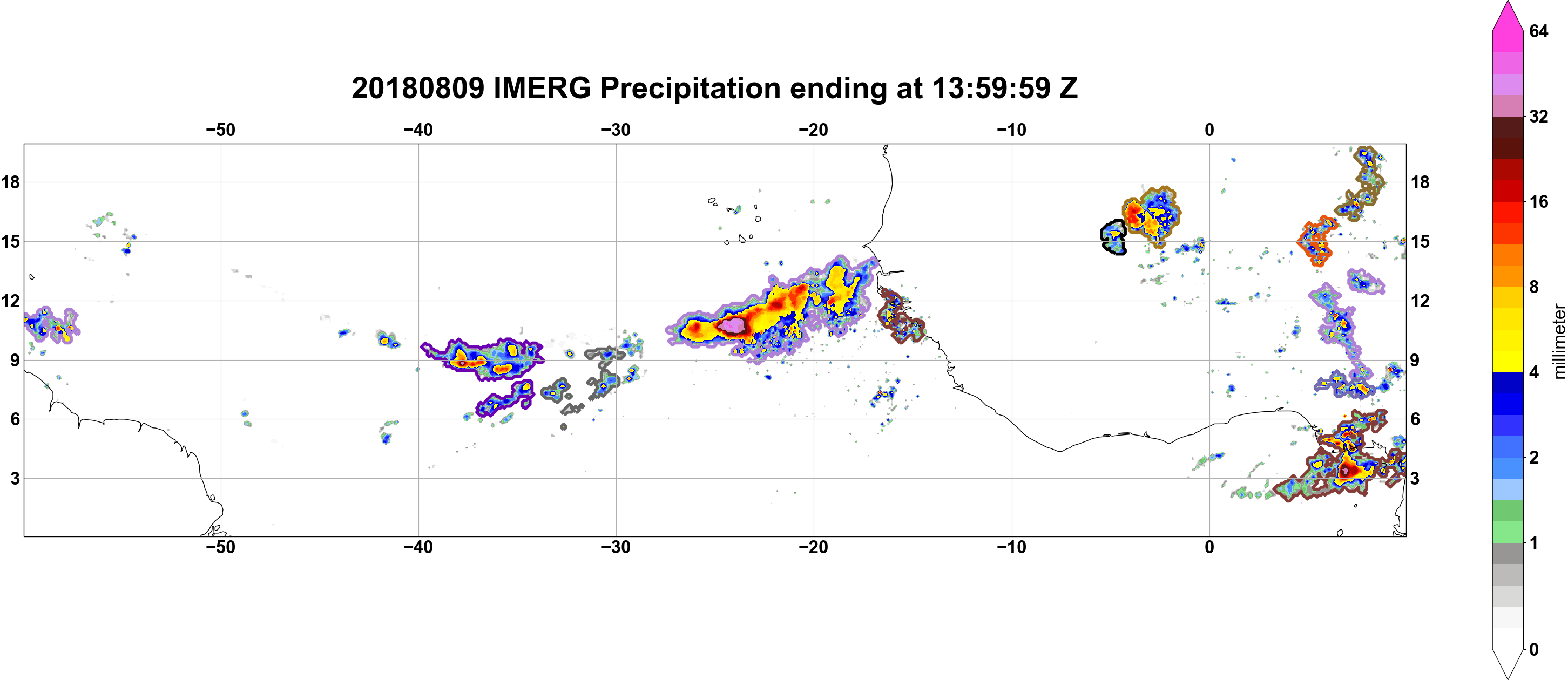 20180809 IMERG Precipitation ending at 13:59:59 Z

−50 −40 −30 −20 −10 0

18
15
12
9
6
3

18
15
12
9
6
3

−50 −40 −30 −20 −10 0

64
32
16
8
4
2
1
0
millimeter